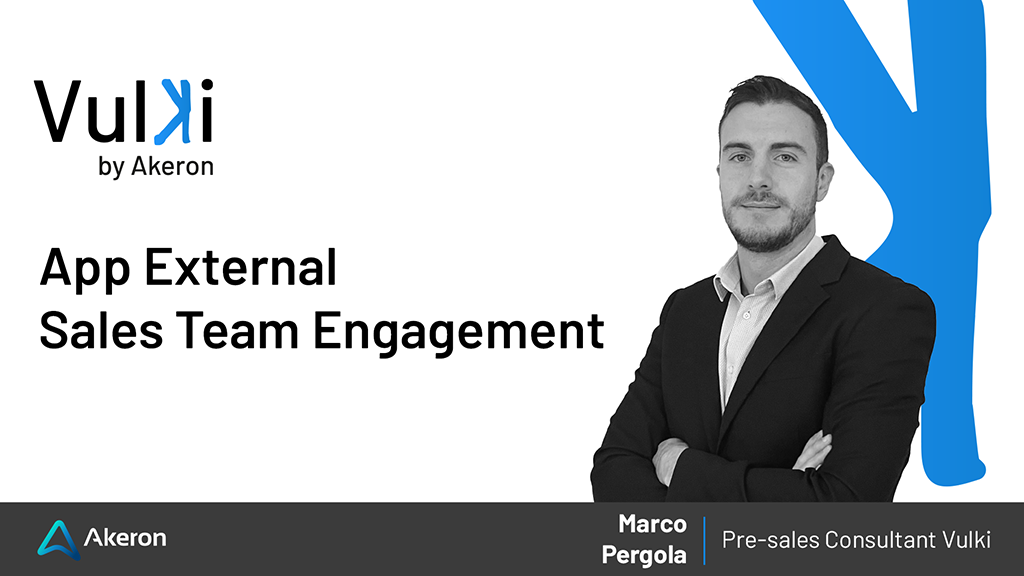 Vulki
by Akeron

App External
Sales Team Engagement

Akeron

Marco
Pergola

Pre-sales Consultant Vulki